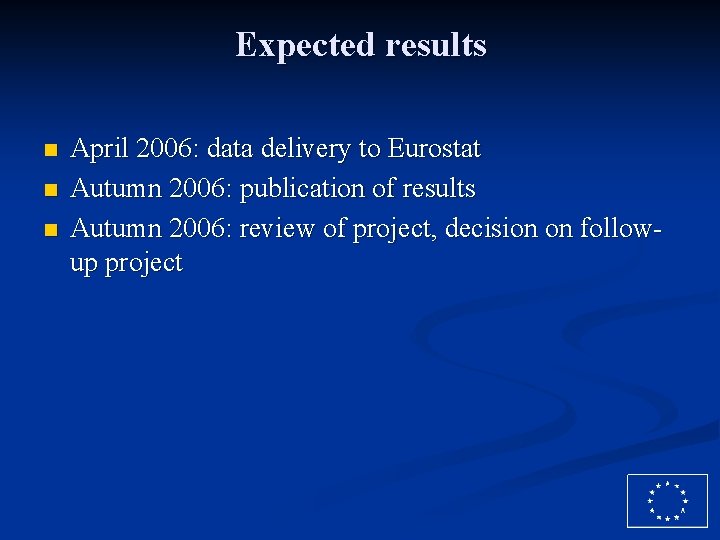 Expected results

- April 2006: data delivery to Eurostat
- Autumn 2006: publication of results
- Autumn 2006: review of project, decision on follow-up project